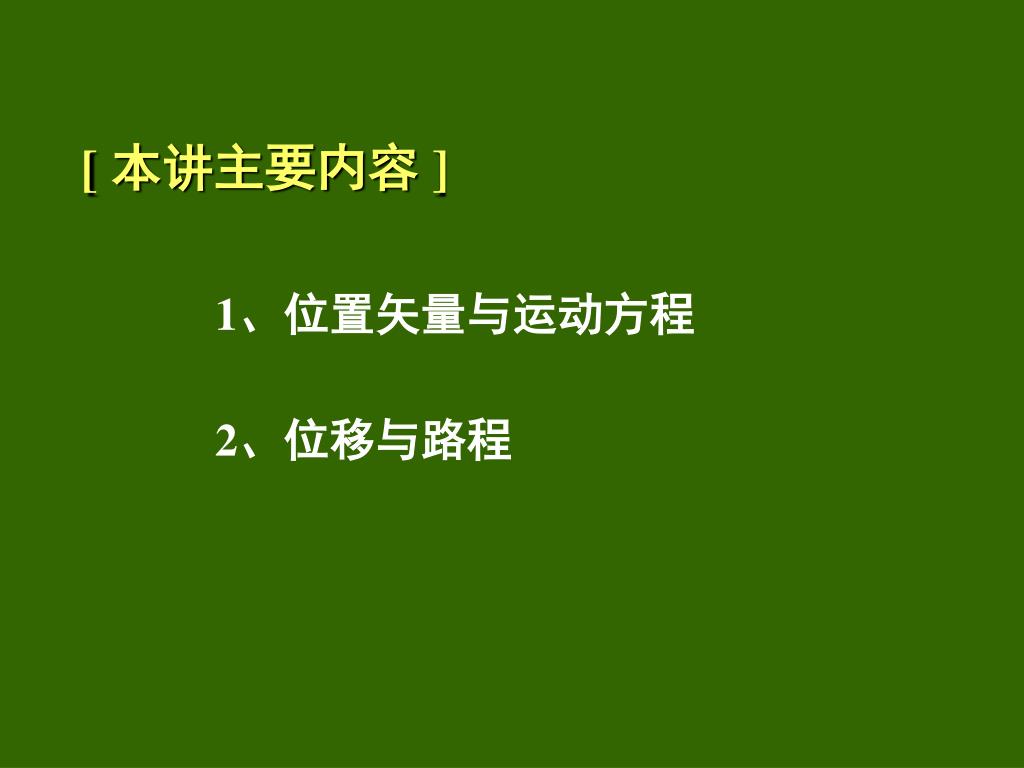 [ 本讲主要内容 ]

1、位置矢量与运动方程

2、位移与路程